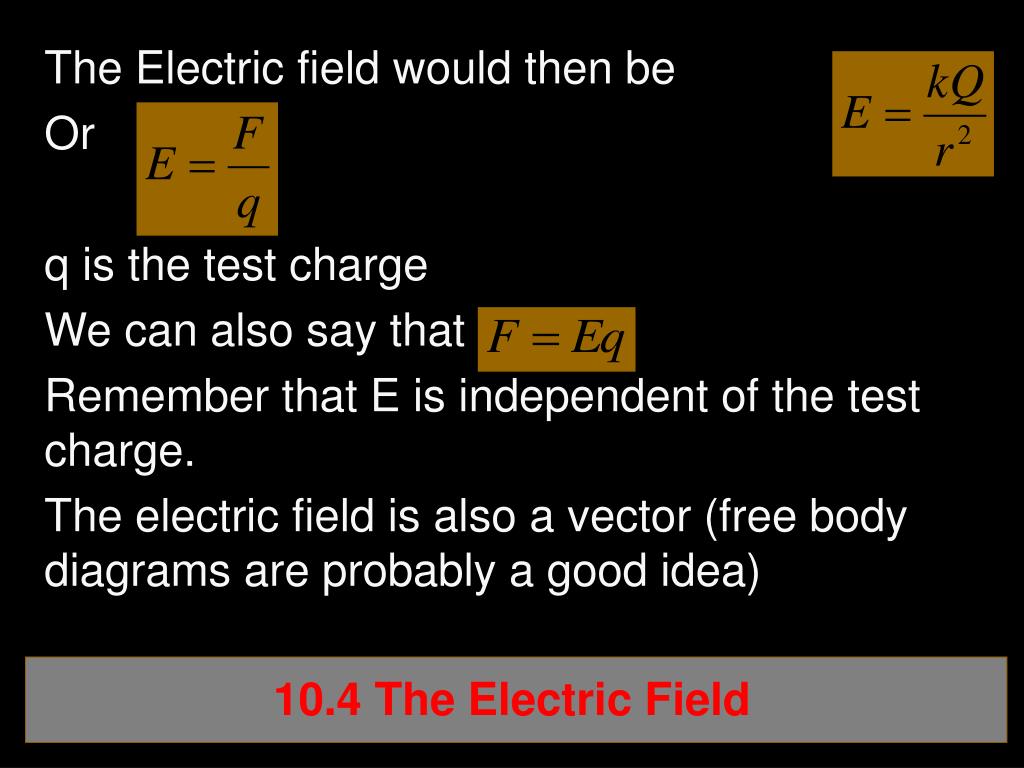 The Electric field would then be $E = \frac{kQ}{r^2}$

Or $E = \frac{F}{q}$

q is the test charge

We can also say that $F = Eq$

Remember that E is independent of the test charge.

The electric field is also a vector (free body diagrams are probably a good idea)

10.4 The Electric Field